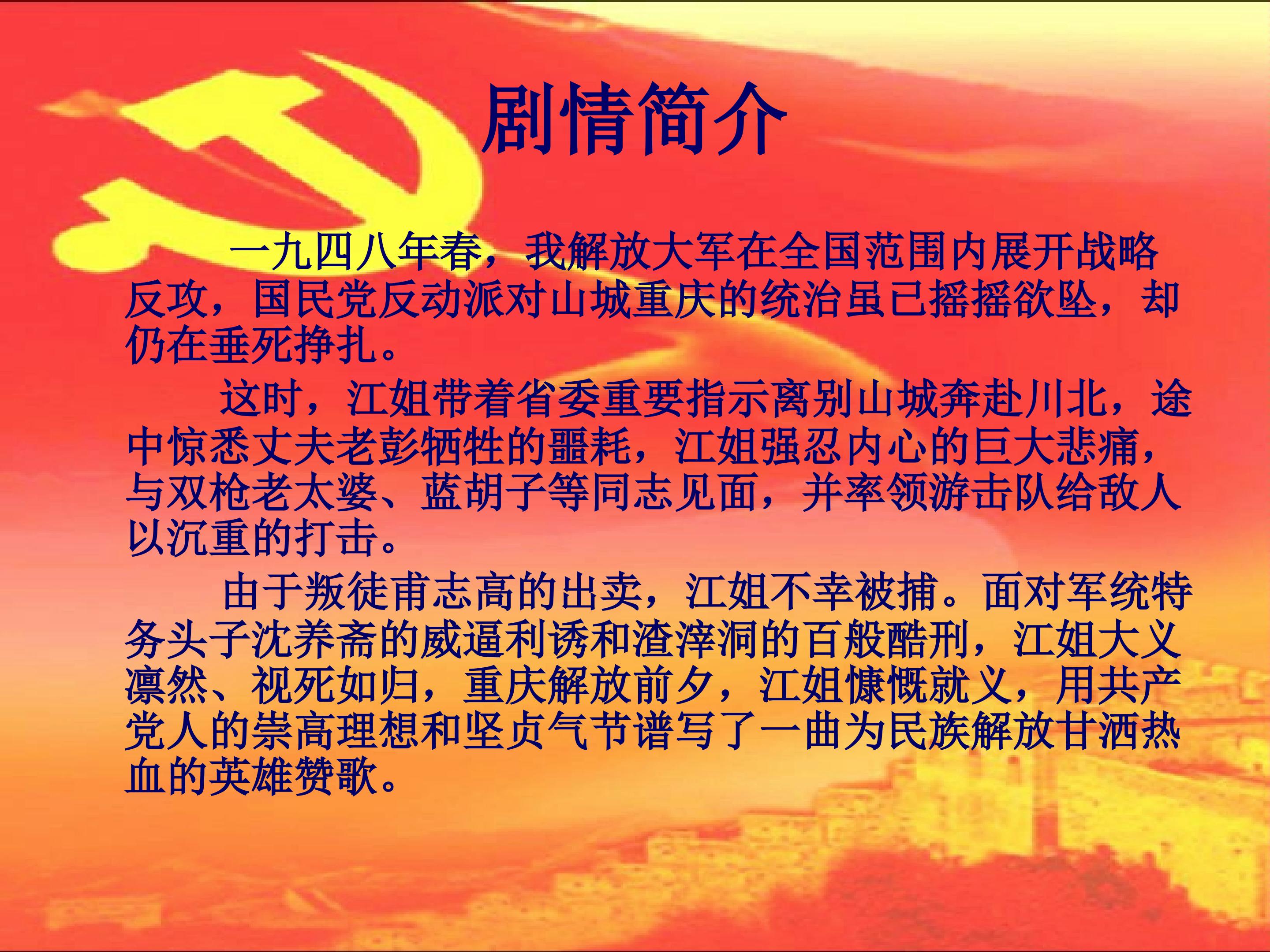 剧情简介

一九四八年春，我解放大军在全国范围内展开战略反攻，国民党反动派对山城重庆的统治虽已摇摇欲坠，却仍在垂死挣扎。

这时，江姐带着省委重要指示离别山城奔赴川北，途中惊悉丈夫老彭牺牲的噩耗，江姐强忍内心的巨大悲痛，与双枪老太婆、蓝胡子等同志见面，并率领游击队给敌人以沉重的打击。

由于叛徒甫志高的出卖，江姐不幸被捕。面对军统特务头子沈养斋的威逼利诱和渣滓洞的百般酷刑，江姐大义凛然、视死如归，重庆解放前夕，江姐慷慨就义，用共产党人的崇高理想和坚贞气节谱写了一曲为民族解放甘洒热血的英雄赞歌。